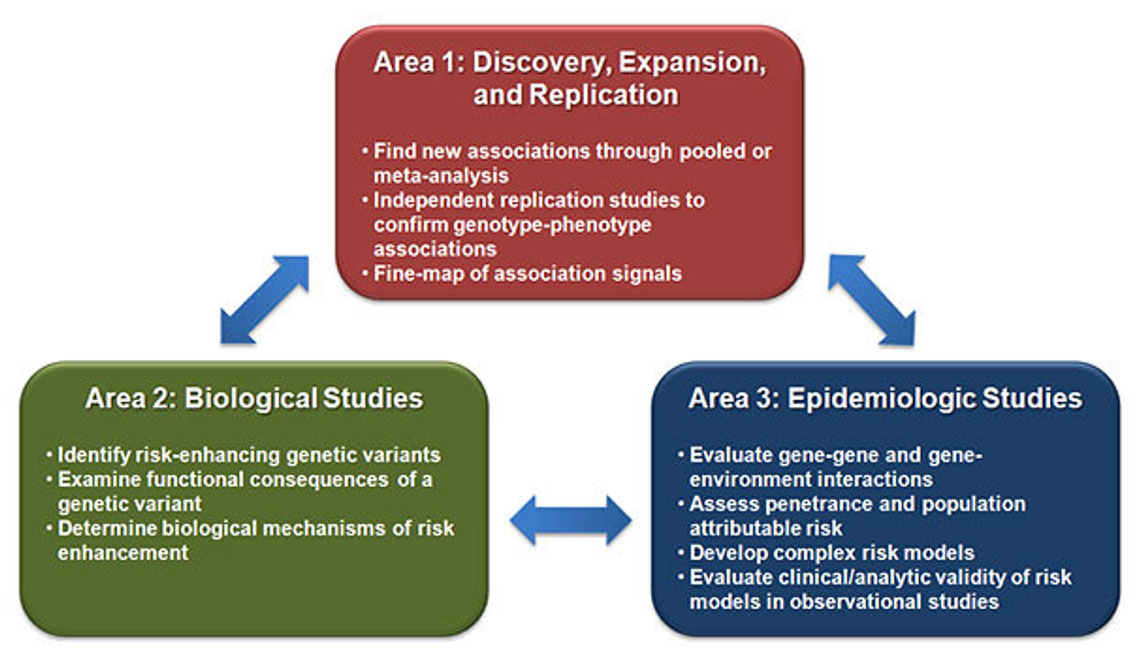 Area 1: Discovery, Expansion, and Replication

• Find new associations through pooled or meta-analysis
• Independent replication studies to confirm genotype-phenotype associations
• Fine-map of association signals

Area 2: Biological Studies

• Identify risk-enhancing genetic variants
• Examine functional consequences of a genetic variant
• Determine biological mechanisms of risk enhancement

Area 3: Epidemiologic Studies

• Evaluate gene-gene and gene-environment interactions
• Assess penetrance and population attributable risk
• Develop complex risk models
• Evaluate clinical/analytic validity of risk models in observational studies